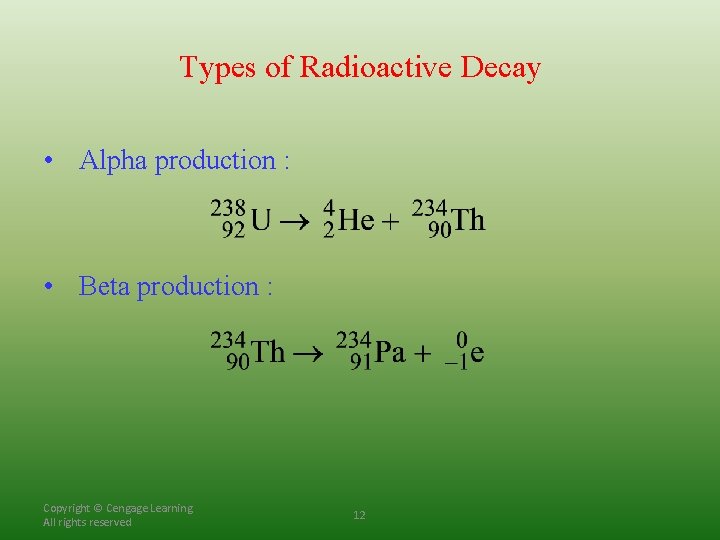 Types of Radioactive Decay

• Alpha production :

$^{238}_{92}U \rightarrow ^{4}_{2}He + ^{234}_{90}Th$

• Beta production :

$^{234}_{90}Th \rightarrow ^{234}_{91}Pa + ^{0}_{-1}e$

Copyright © Cengage Learning
All rights reserved

12